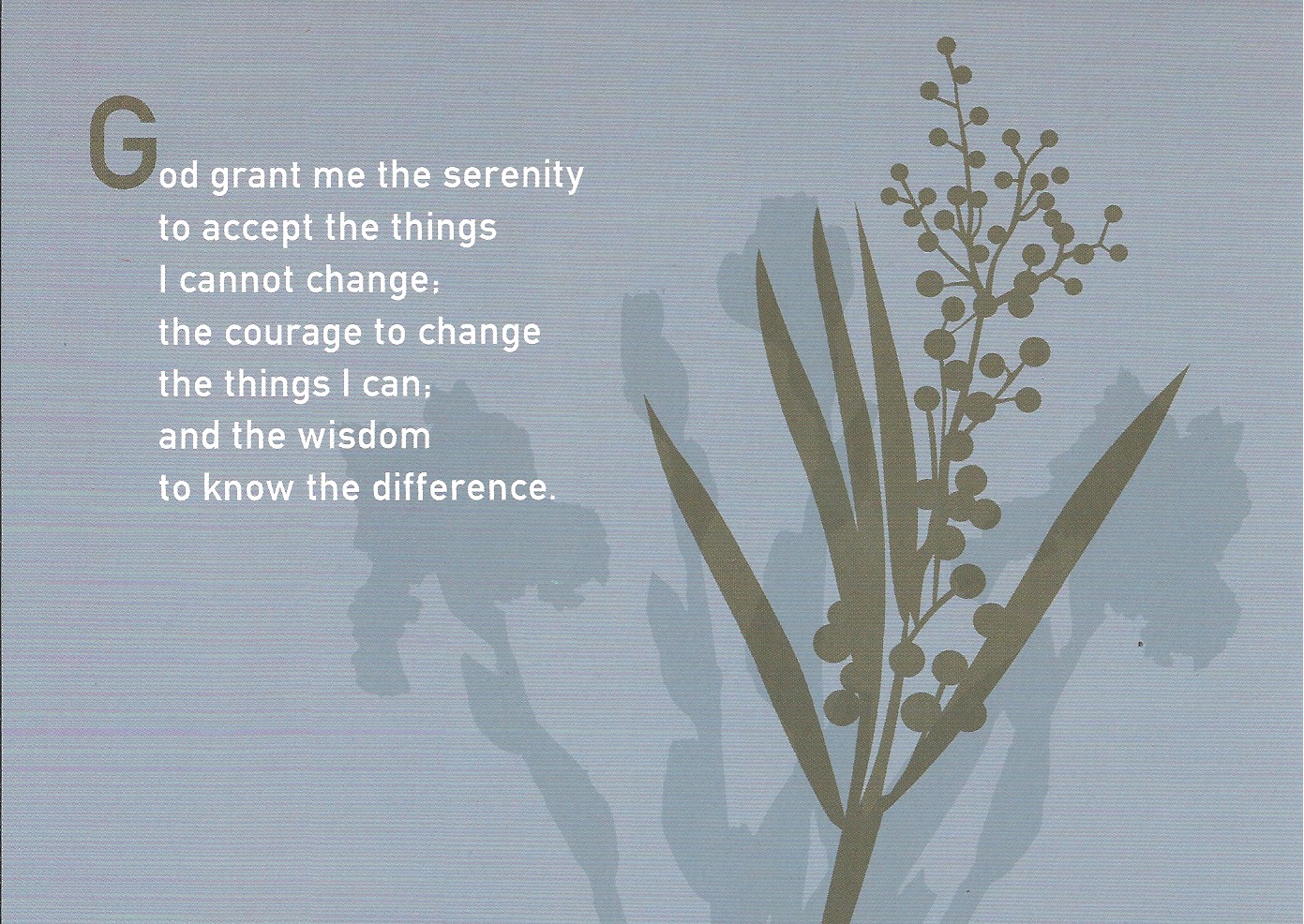 God grant me the serenity
to accept the things
I cannot change;
the courage to change
the things I can;
and the wisdom
to know the difference.